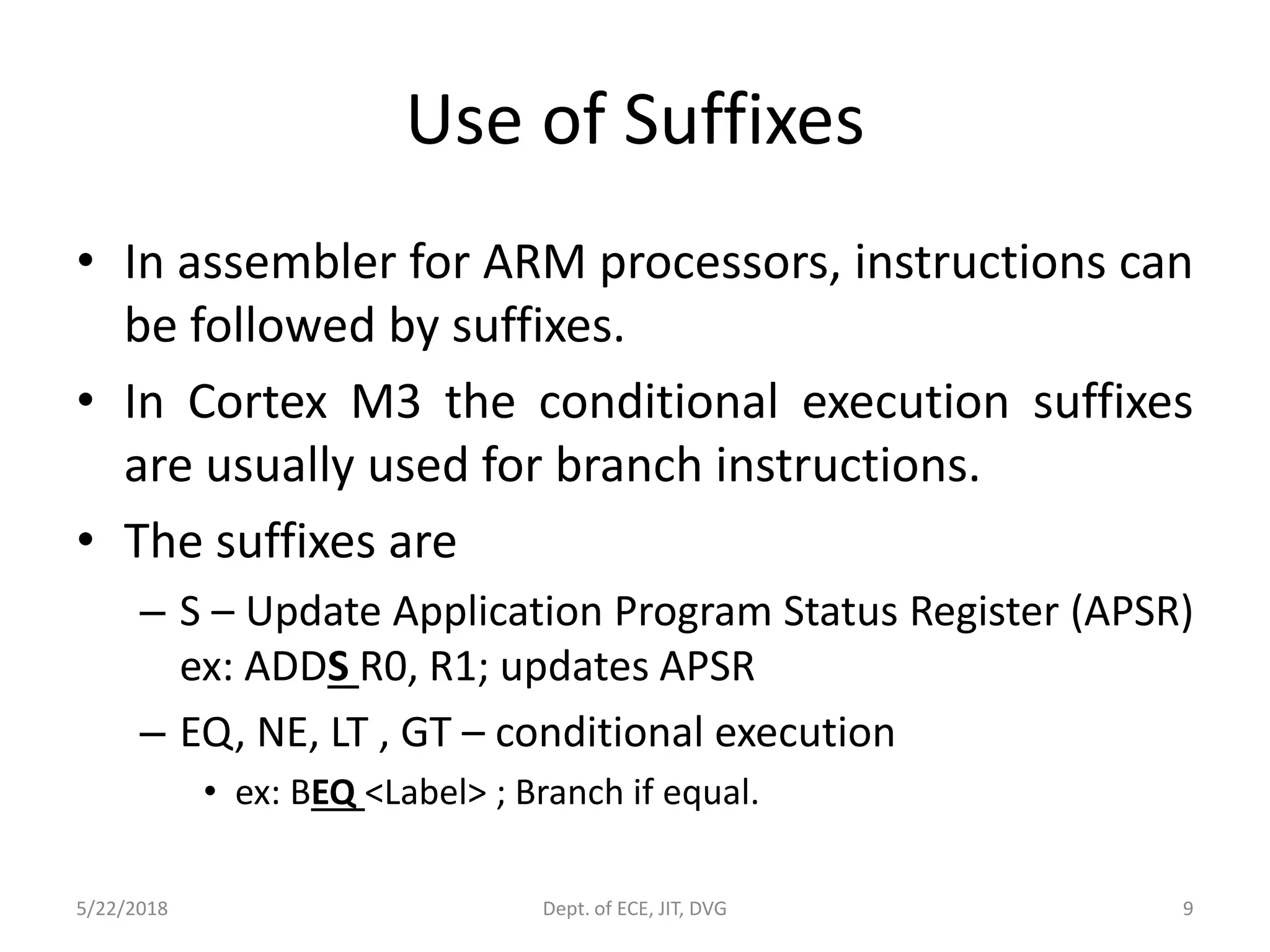 Use of Suffixes

• In assembler for ARM processors, instructions can be followed by suffixes.

• In Cortex M3 the conditional execution suffixes are usually used for branch instructions.

• The suffixes are

– S – Update Application Program Status Register (APSR) ex: ADDS R0, R1; updates APSR

– EQ, NE, LT , GT – conditional execution

• ex: BEQ <Label> ; Branch if equal.

5/22/2018 Dept. of ECE, JIT, DVG 9